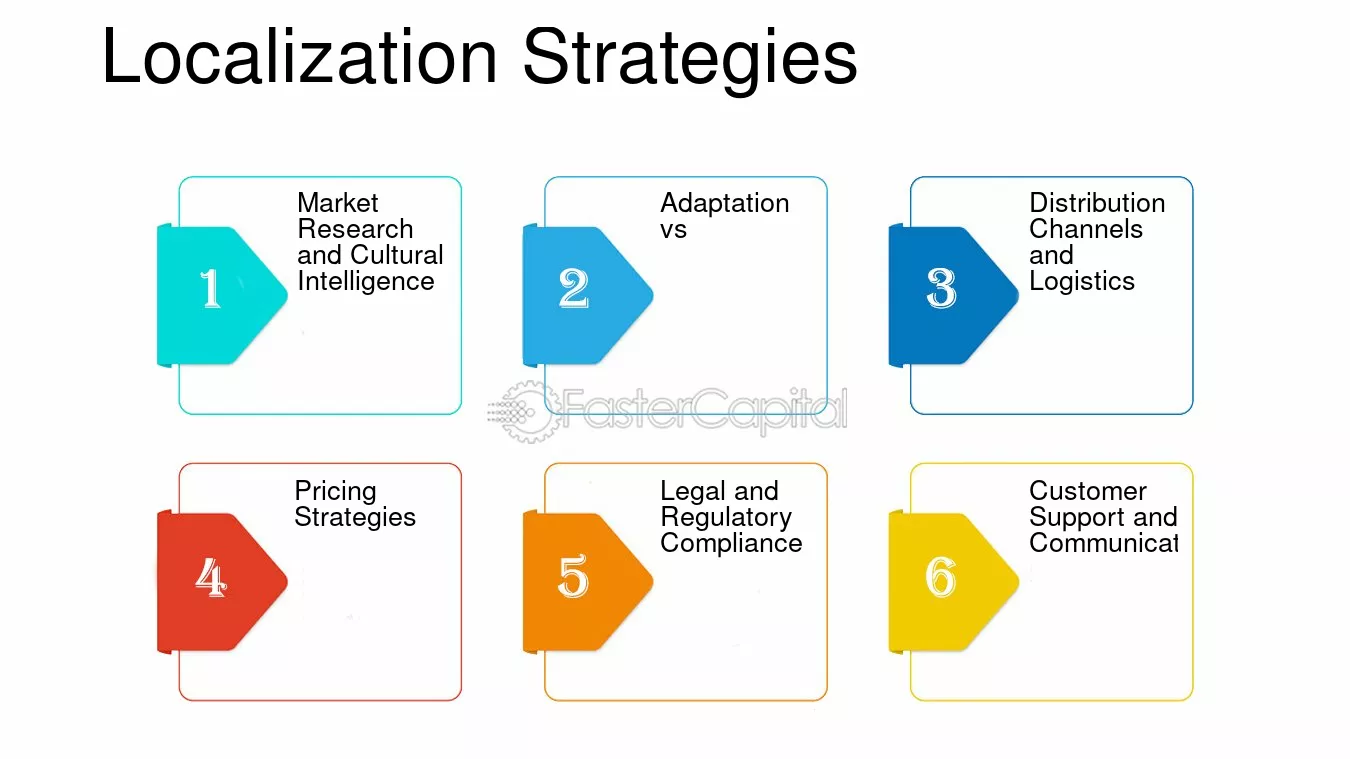 Localization Strategies

1
Market Research and Cultural Intelligence

2
Adaptation vs

3
Distribution Channels and Logistics

FasterCapital

4
Pricing Strategies

5
Legal and Regulatory Compliance

6
Customer Support and Communicat